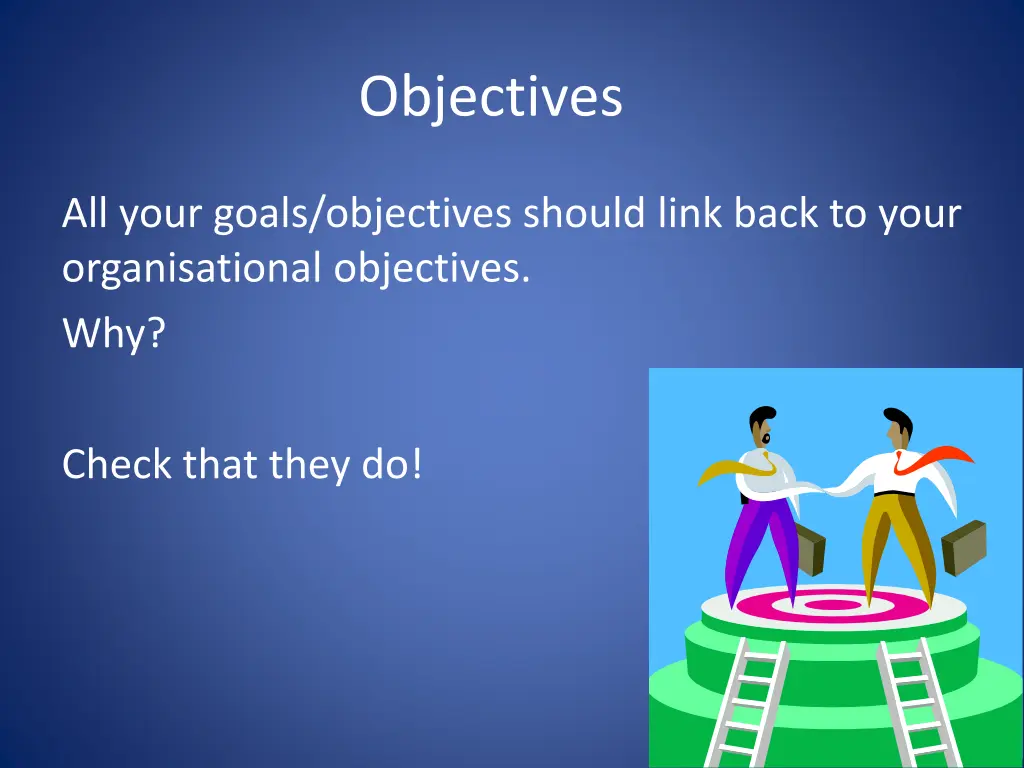 Objectives

All your goals/objectives should link back to your organisational objectives.

Why?

Check that they do!